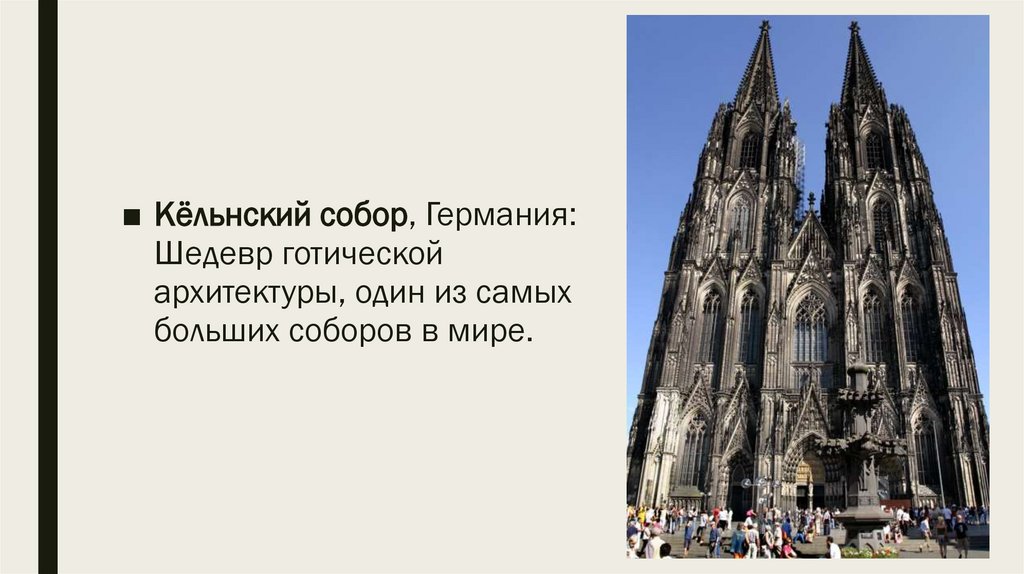 ■ Кёльнский собор, Германия: Шедевр готической архитектуры, один из самых больших соборов в мире.